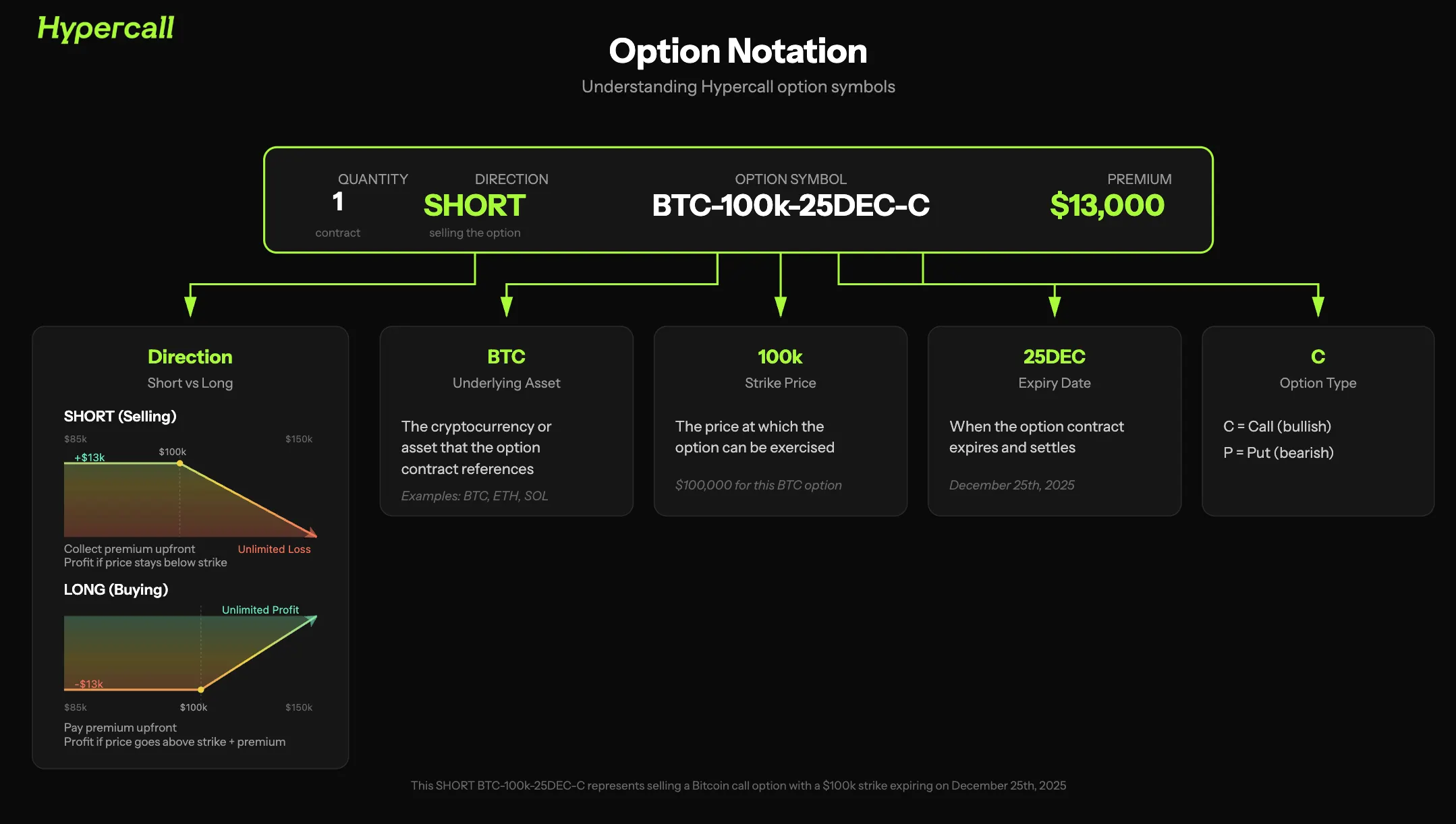 Hypercall

Option Notation

Understanding Hypercall option symbols

QUANTITY
1
contract

DIRECTION
SHORT
selling the option

OPTION SYMBOL
BTC-100k-25DEC-C

PREMIUM
$13,000

Direction
Short vs Long

SHORT (Selling)

$85k $150k
+$13k $100k

Collect premium upfront
Profit if price stays below strike
Unlimited Loss

LONG (Buying)

Unlimited Profit
-$13k
$85k $100k $150k

Pay premium upfront
Profit if price goes above strike + premium

BTC
Underlying Asset

The cryptocurrency or asset that the option contract references

Examples: BTC, ETH, SOL

100k
Strike Price

The price at which the option can be exercised

$100,000 for this BTC option

25DEC
Expiry Date

When the option contract expires and settles

December 25th, 2025

C
Option Type

C = Call (bullish)

P = Put (bearish)

This SHORT BTC-100k-25DEC-C represents selling a Bitcoin call option with a $100k strike expiring on December 25th, 2025